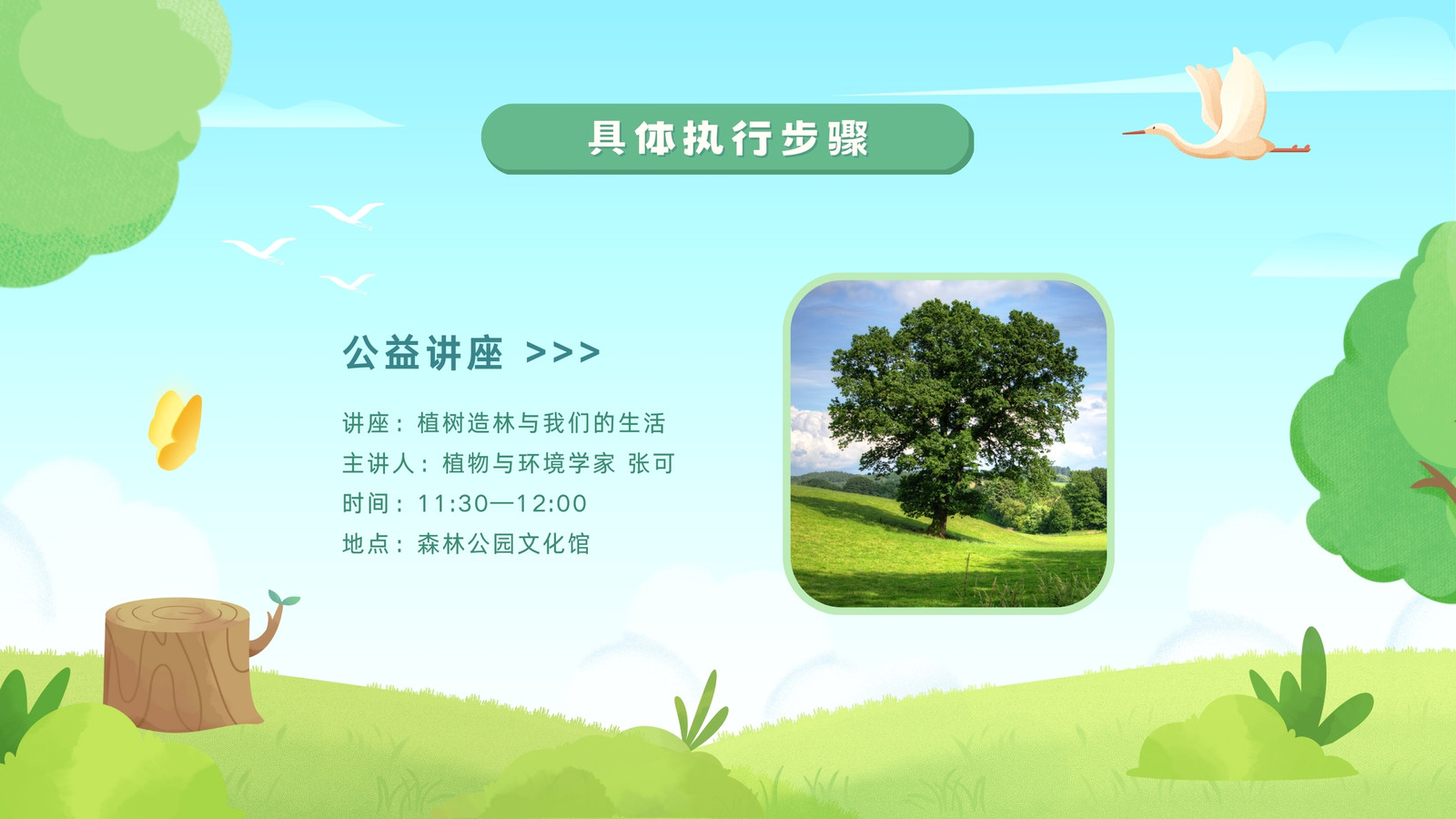 具体执行步骤

公益讲座 >>>

讲座：植树造林与我们的生活
主讲人：植物与环境学家 张可
时间：11:30—12:00
地点：森林公园文化馆